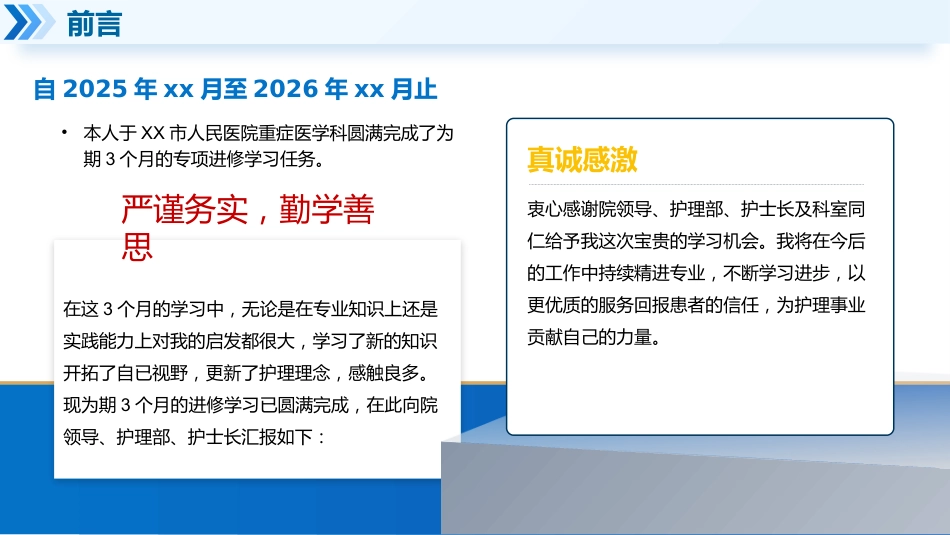 前言

自 2025 年 xx 月至 2026 年 xx 月止

• 本人于 XX 市人民医院重症医学科圆满完成了为期 3 个月的专项进修学习任务。

严谨务实，勤学善思

在这 3 个月的学习中，无论是在专业知识上还是实践能力上对我的启发都很大，学习了新的知识开拓了自已视野，更新了护理理念，感触良多。现为期 3 个月的进修学习已圆满完成，在此向院领导、护理部、护士长汇报如下：

真诚感激

衷心感谢院领导、护理部、护士长及科室同仁给予我这次宝贵的学习机会。我将在今后的工作中持续精进专业，不断学习进步，以更优质的服务回报患者的信任，为护理事业贡献自己的力量。